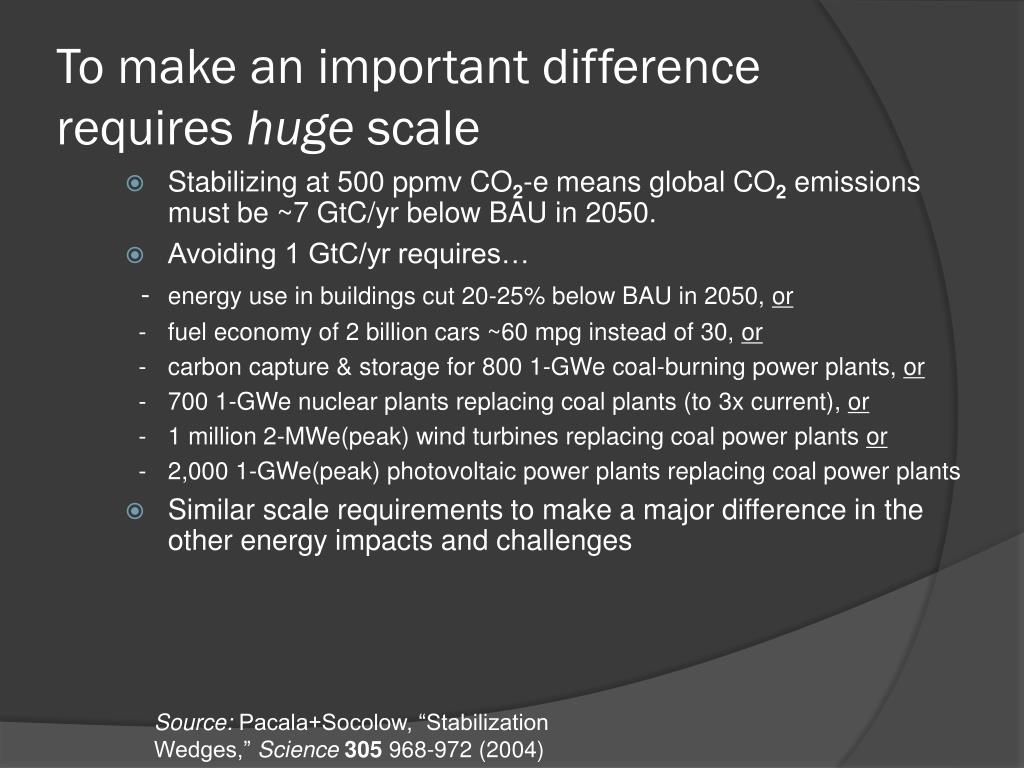 To make an important difference requires huge scale

Stabilizing at 500 ppmv $CO_2$-e means global $CO_2$ emissions must be ~7 GtC/yr below BAU in 2050.

Avoiding 1 GtC/yr requires…

- energy use in buildings cut 20-25% below BAU in 2050, or
- fuel economy of 2 billion cars ~60 mpg instead of 30, or
- carbon capture & storage for 800 1-GWe coal-burning power plants, or
- 700 1-GWe nuclear plants replacing coal plants (to 3x current), or
- 1 million 2-MWe(peak) wind turbines replacing coal power plants or
- 2,000 1-GWe(peak) photovoltaic power plants replacing coal power plants

Similar scale requirements to make a major difference in the other energy impacts and challenges

Source: Pacala+Socolow, “Stabilization Wedges,” Science 305 968-972 (2004)